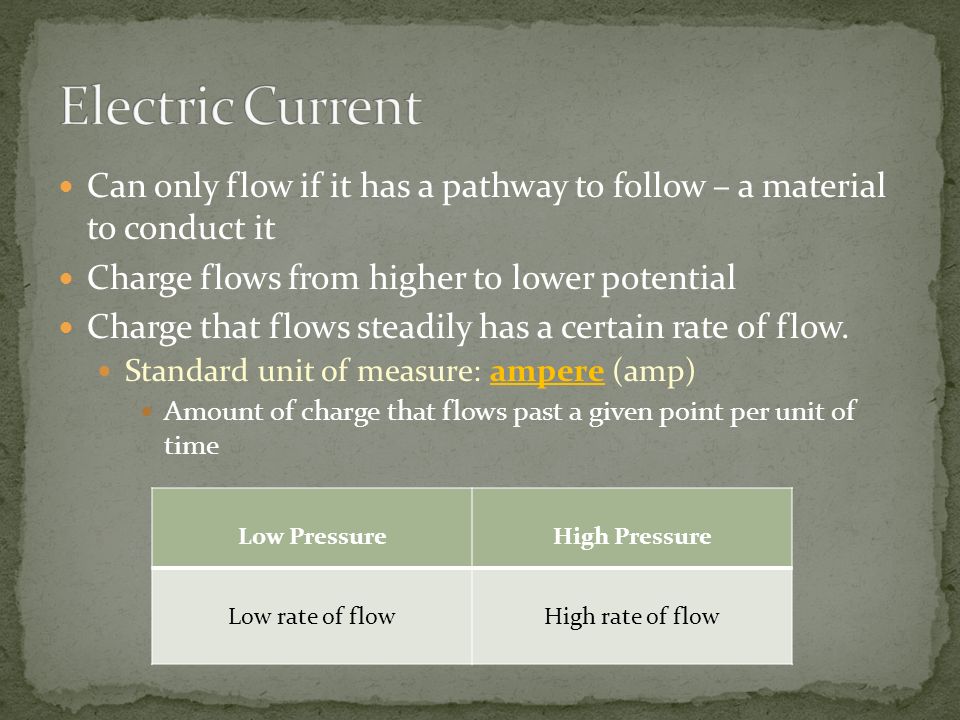 Electric Current

Can only flow if it has a pathway to follow – a material to conduct it

Charge flows from higher to lower potential

Charge that flows steadily has a certain rate of flow.

Standard unit of measure: ampere (amp)

Amount of charge that flows past a given point per unit of time

| Low Pressure | High Pressure |
|---|---|
| Low rate of flow | High rate of flow |